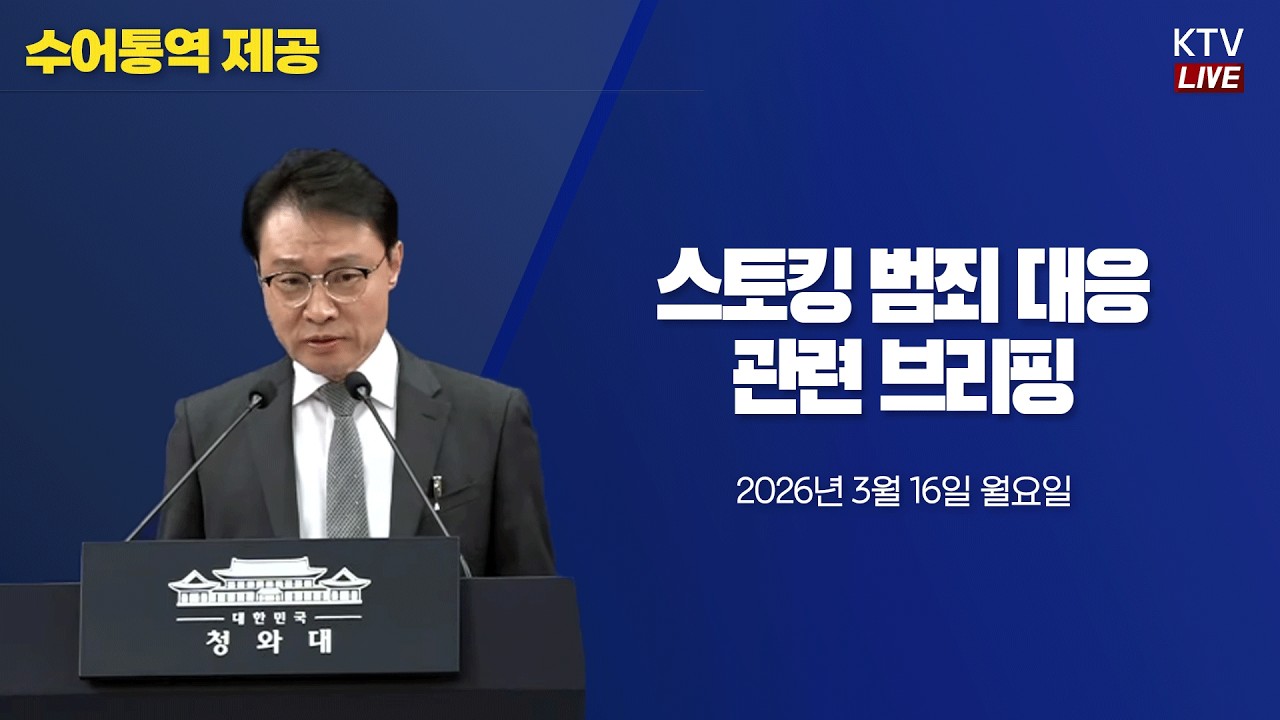 수어통역 제공

KTV
LIVE

스토킹 범죄 대응
관련 브리핑

2026년 3월 16일 월요일

대한민국
청와대